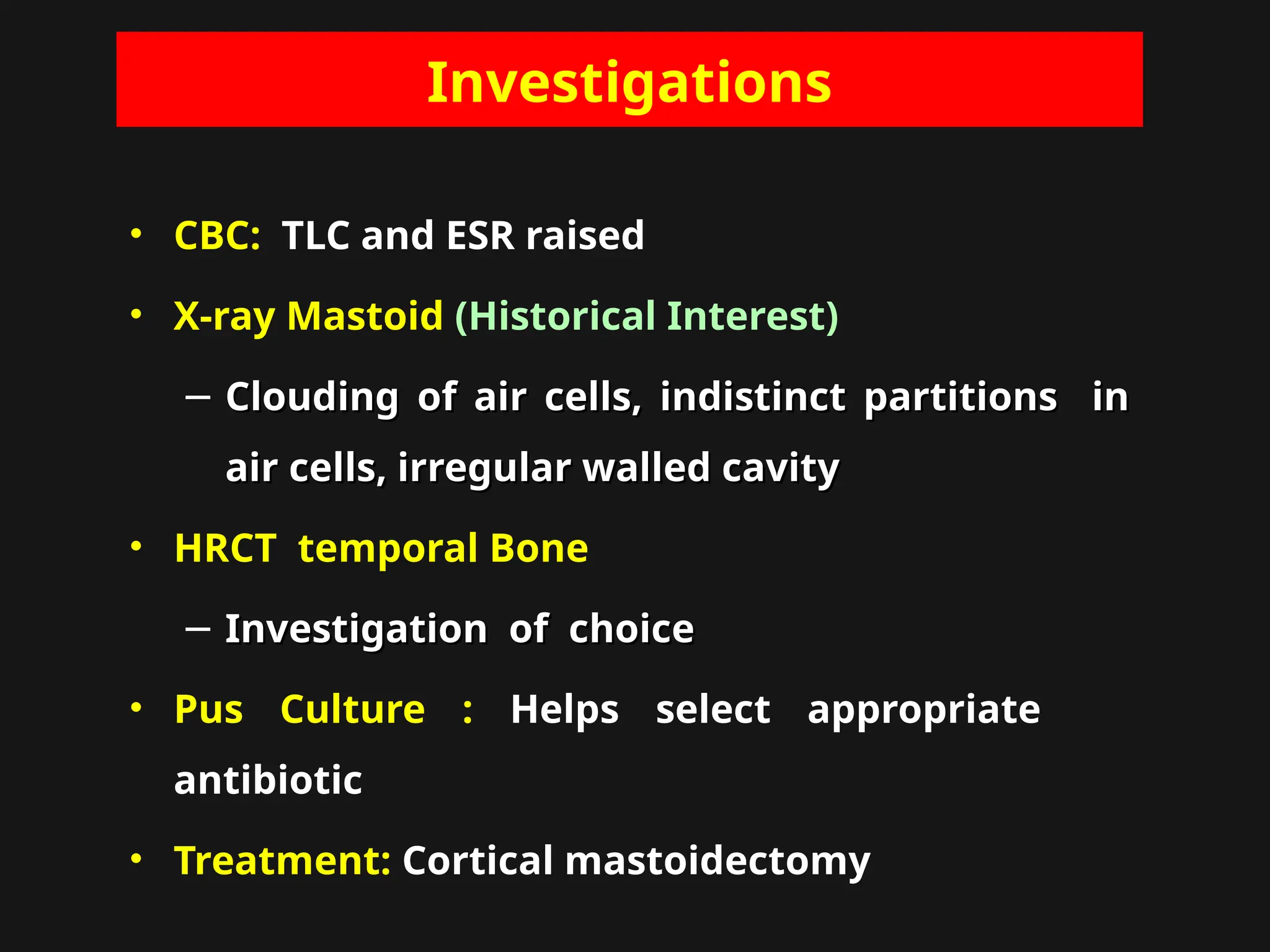 Investigations

• CBC: TLC and ESR raised

• X-ray Mastoid (Historical Interest)

– Clouding of air cells, indistinct partitions in air cells, irregular walled cavity

• HRCT temporal Bone

– Investigation of choice

• Pus Culture : Helps select appropriate antibiotic

• Treatment: Cortical mastoidectomy